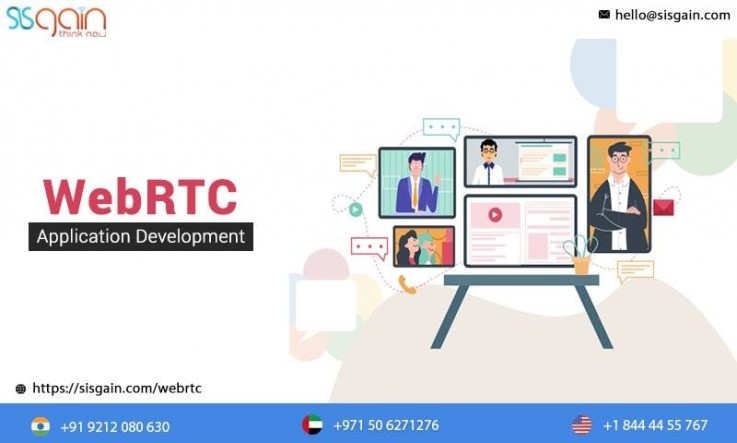 sisgain
think now

hello@sisgain.com

WebRTC
Application Development

https://sisgain.com/webrtc

+91 9212 080 630
+971 50 6271276
+1 844 44 55 767